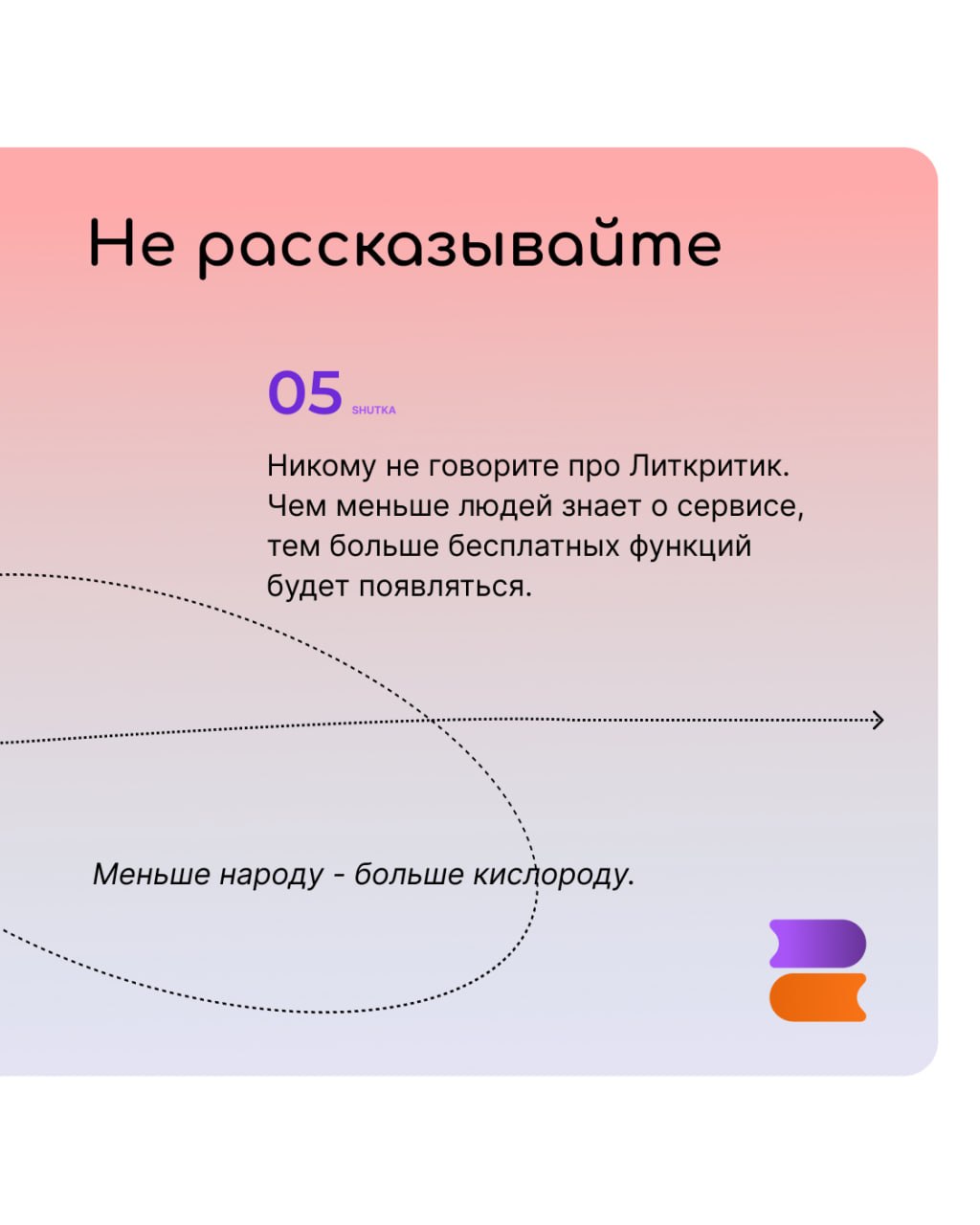 Не рассказывайте

05 SHUTKA

Никому не говорите про Литкритик. Чем меньше людей знает о сервисе, тем больше бесплатных функций будет появляться.

Меньше народу - больше кислороду.